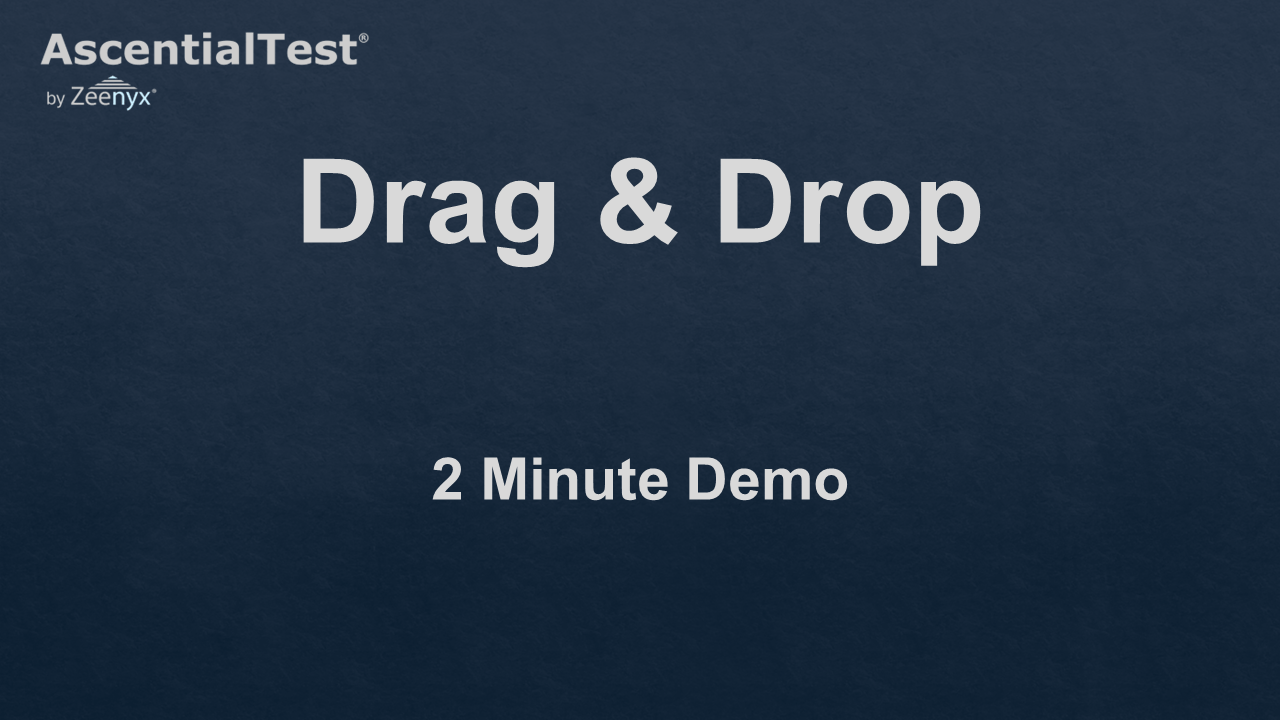 AscentialTest®
by Zeenyx®

Drag & Drop

2 Minute Demo